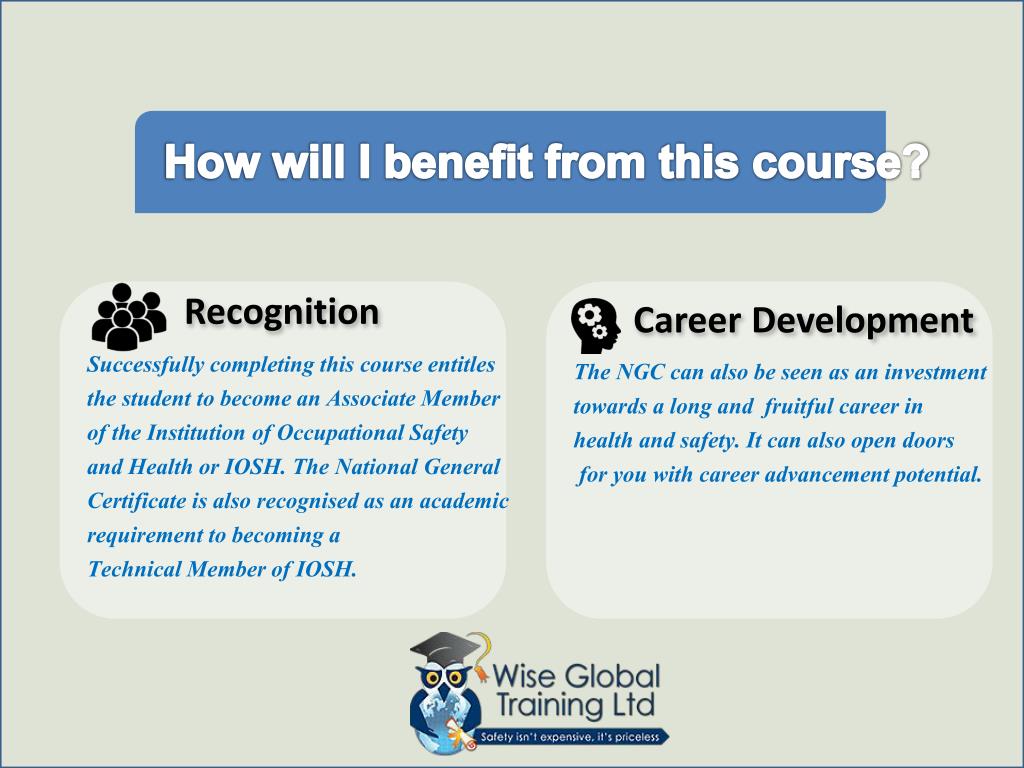 How will I benefit from this course?

Recognition

Successfully completing this course entitles the student to become an Associate Member of the Institution of Occupational Safety and Health or IOSH. The National General Certificate is also recognised as an academic requirement to becoming a Technical Member of IOSH.

Career Development

The NGC can also be seen as an investment towards a long and fruitful career in health and safety. It can also open doors for you with career advancement potential.

Wise Global Training Ltd

Safety isn't expensive, it's priceless